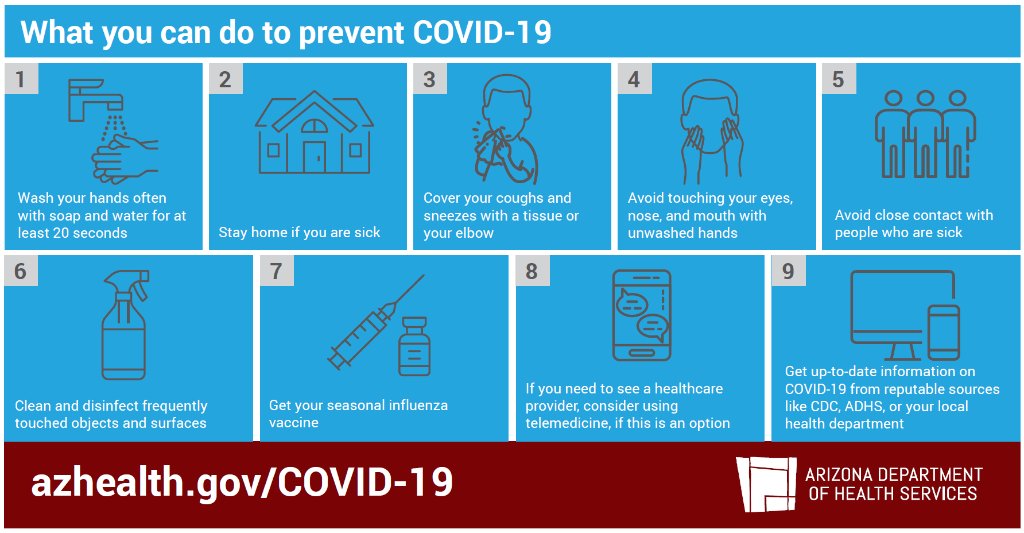 What you can do to prevent COVID-19

1

Wash your hands often with soap and water for at least 20 seconds

2

Stay home if you are sick

3

Cover your coughs and sneezes with a tissue or your elbow

4

Avoid touching your eyes, nose, and mouth with unwashed hands

5

Avoid close contact with people who are sick

6

Clean and disinfect frequently touched objects and surfaces

7

Get your seasonal influenza vaccine

8

If you need to see a healthcare provider, consider using telemedicine, if this is an option

9

Get up-to-date information on COVID-19 from reputable sources like CDC, ADHS, or your local health department

azhealth.gov/COVID-19

ARIZONA DEPARTMENT OF HEALTH SERVICES